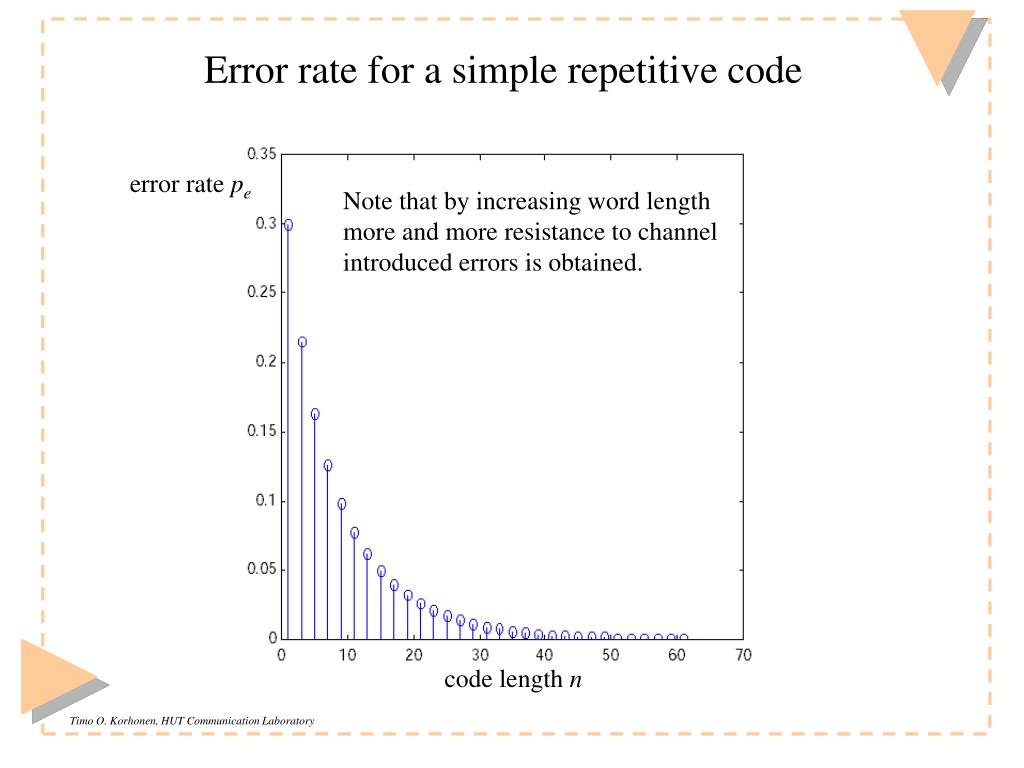 Error rate for a simple repetitive code

error rate $p_e$

Note that by increasing word length more and more resistance to channel introduced errors is obtained.

0.35
0.3
0.25
0.2
0.15
0.1
0.05
0

0 10 20 30 40 50 60 70

code length $n$

Timo O. Korhonen, HUT Communication Laboratory